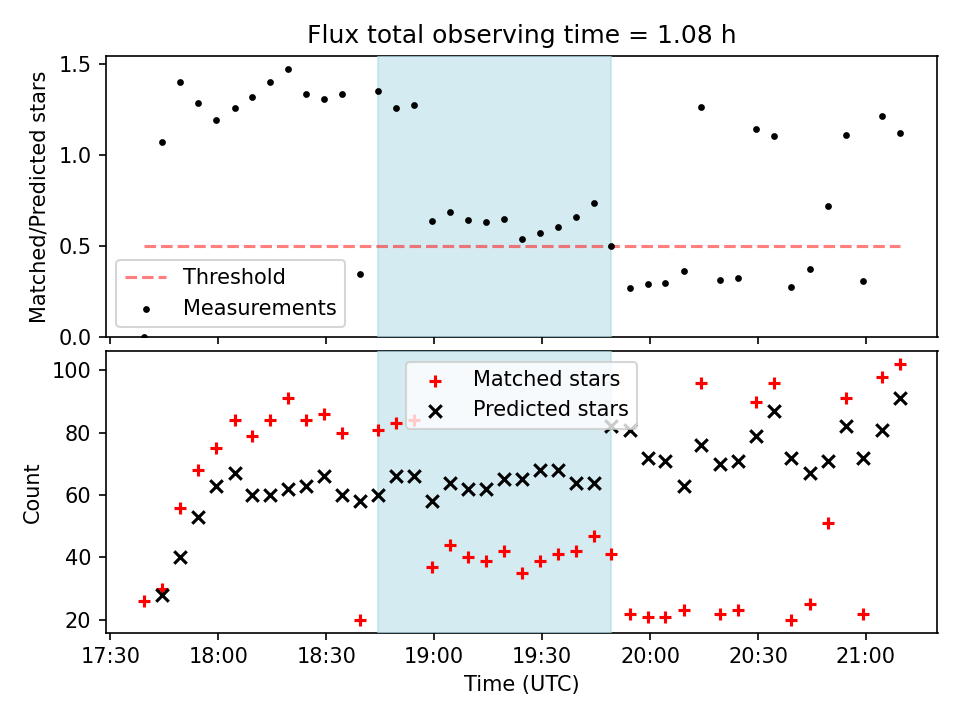 Flux total observing time = 1.08 h

Matched/Predicted stars

1.5
1.0
0.5
0.0

Threshold
Measurements

Count

100
80
60
40
20

Matched stars
Predicted stars

17:30
18:00
18:30
19:00
19:30
20:00
20:30
21:00

Time (UTC)